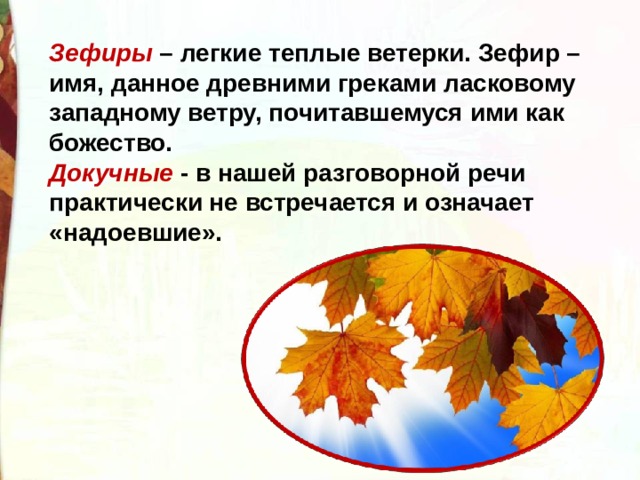 Зефиры – легкие теплые ветерки. Зефир – имя, данное древними греками ласковому западному ветру, почитавшемуся ими как божество.
Докучные - в нашей разговорной речи практически не встречается и означает «надоевшие».